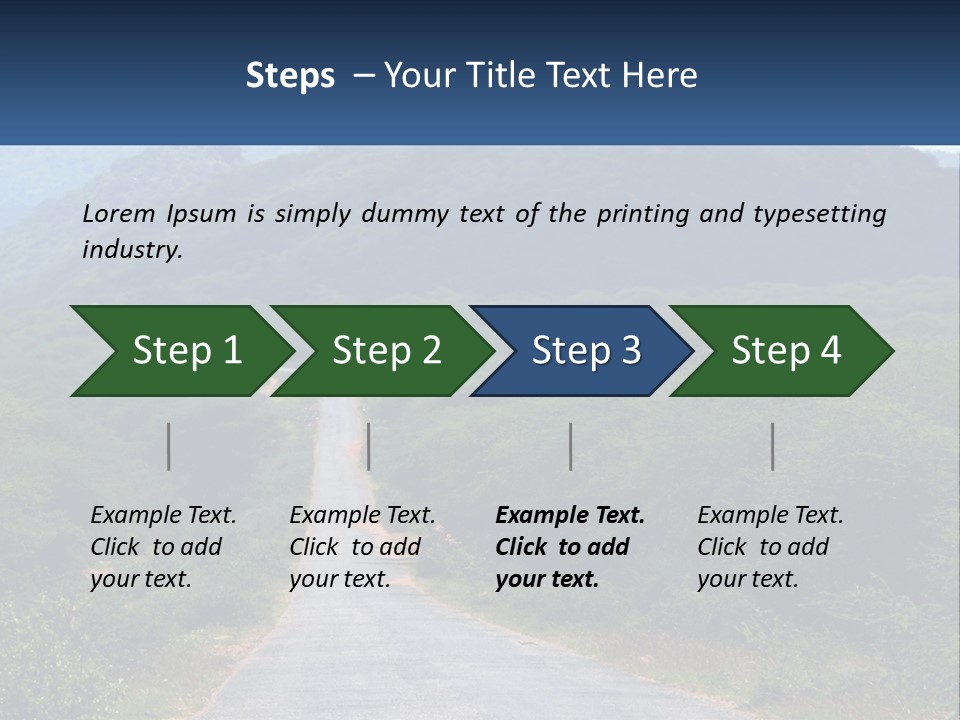 Steps – Your Title Text Here

Lorem Ipsum is simply dummy text of the printing and typesetting industry.

Step 1

Step 2

Step 3

Step 4

Example Text. Click to add your text.

Example Text. Click to add your text.

Example Text. Click to add your text.

Example Text. Click to add your text.